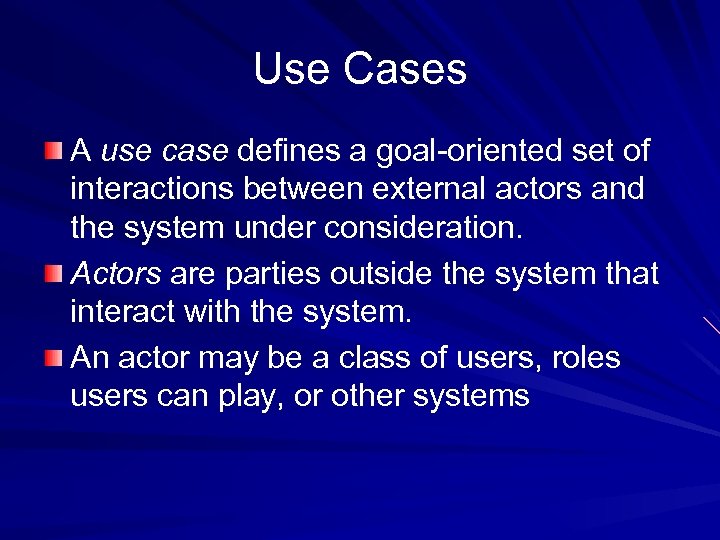 Use Cases

A use case defines a goal-oriented set of interactions between external actors and the system under consideration.

Actors are parties outside the system that interact with the system.

An actor may be a class of users, roles users can play, or other systems